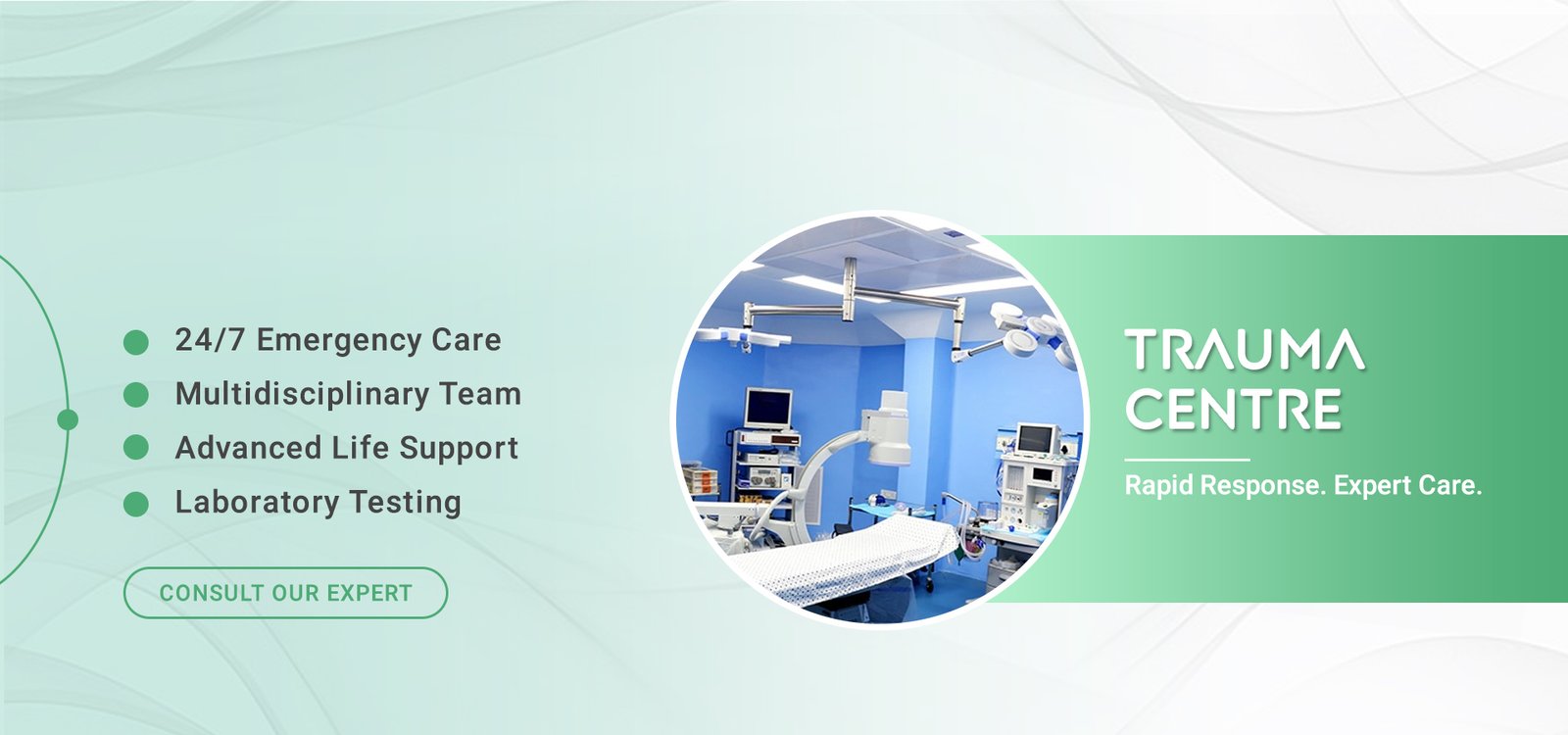 24/7 Emergency Care
Multidisciplinary Team
Advanced Life Support
Laboratory Testing

CONSULT OUR EXPERT

TRAUMA CENTRE

Rapid Response. Expert Care.